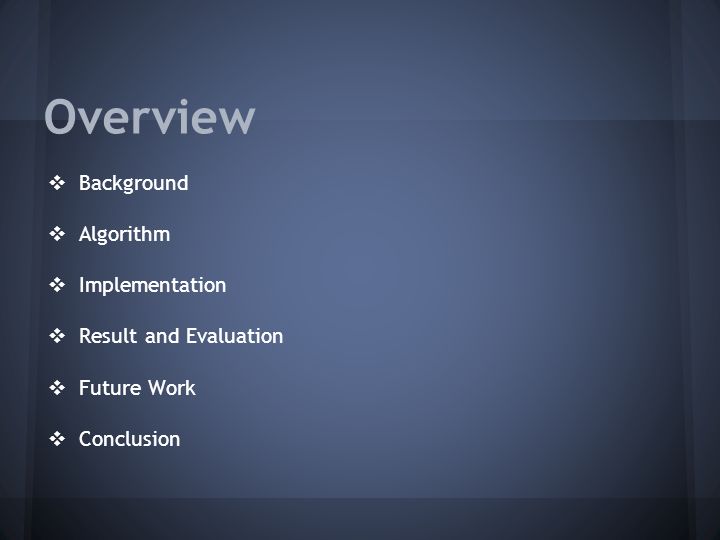 Overview

❖ Background

❖ Algorithm

❖ Implementation

❖ Result and Evaluation

❖ Future Work

❖ Conclusion